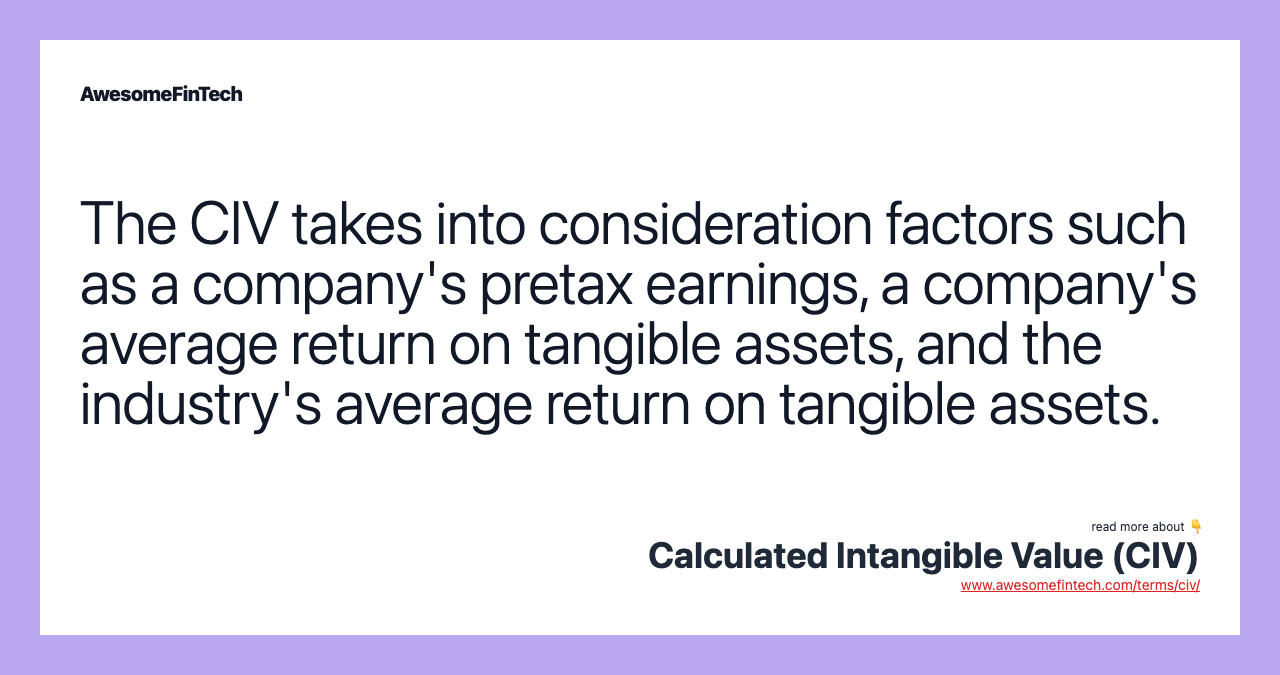 AwesomeFinTech

The CIV takes into consideration factors such as a company's pretax earnings, a company's average return on tangible assets, and the industry's average return on tangible assets.

read more about 👇
Calculated Intangible Value (CIV)
www.awesomefintech.com/terms/civ/